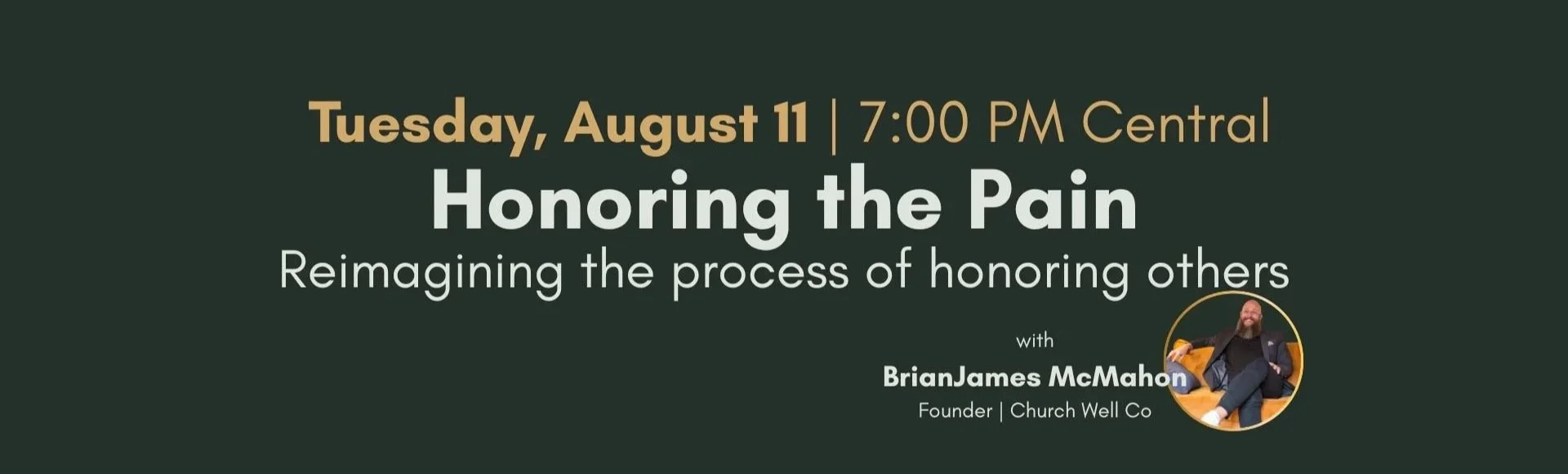 Tuesday, August 11 | 7:00 PM Central
Honoring the Pain
Reimagining the process of honoring others

with
BrianJames McMahon
Founder | Church Well Co